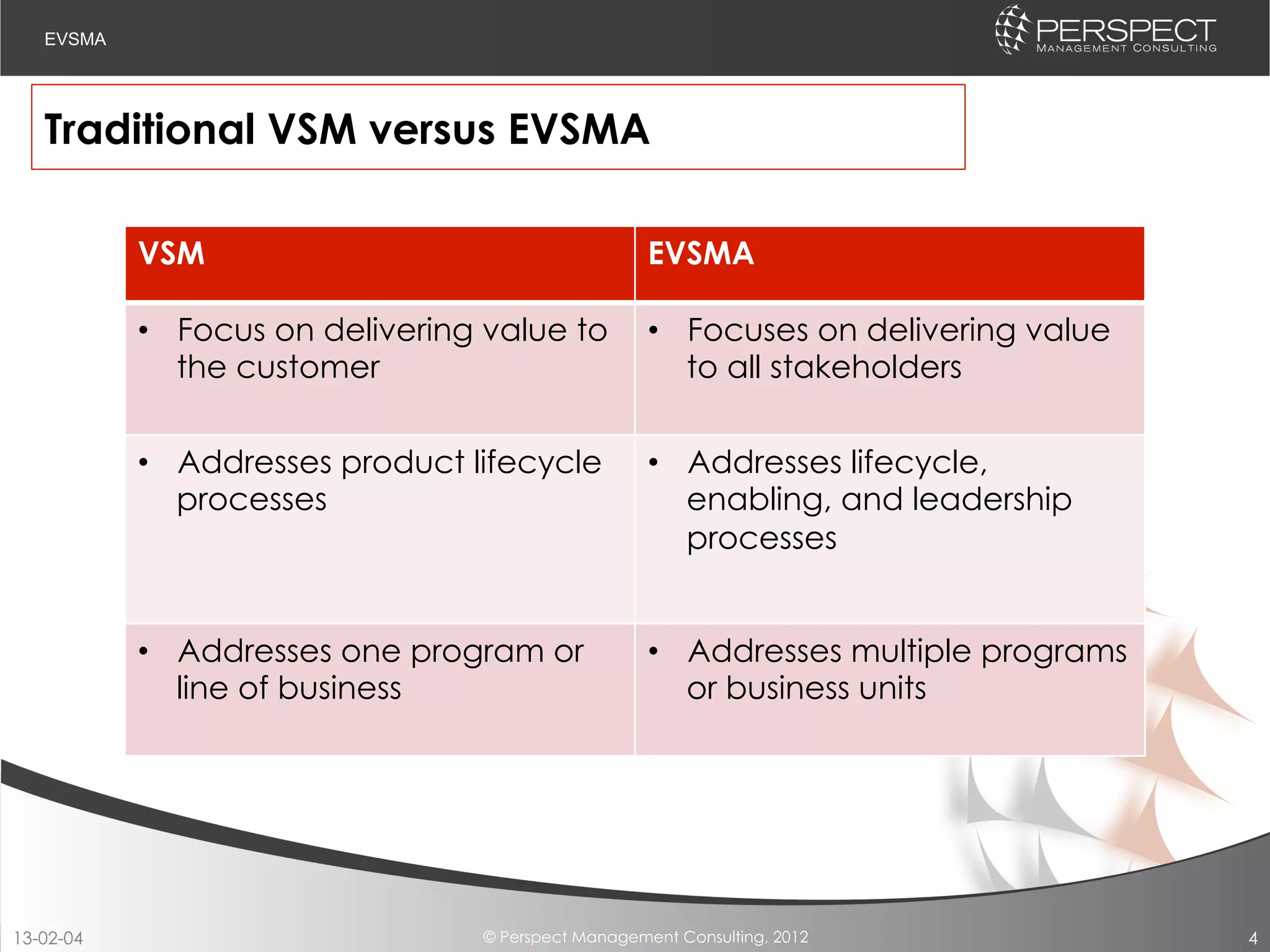 EVSMA

PERSPECT
MANAGEMENT CONSULTING

Traditional VSM versus EVSMA

| VSM | EVSMA |
|---|---|
| • Focus on delivering value to the customer | • Focuses on delivering value to all stakeholders |
| • Addresses product lifecycle processes | • Addresses lifecycle, enabling, and leadership processes |
| • Addresses one program or line of business | • Addresses multiple programs or business units |

13-02-04

© Perspect Management Consulting, 2012

4